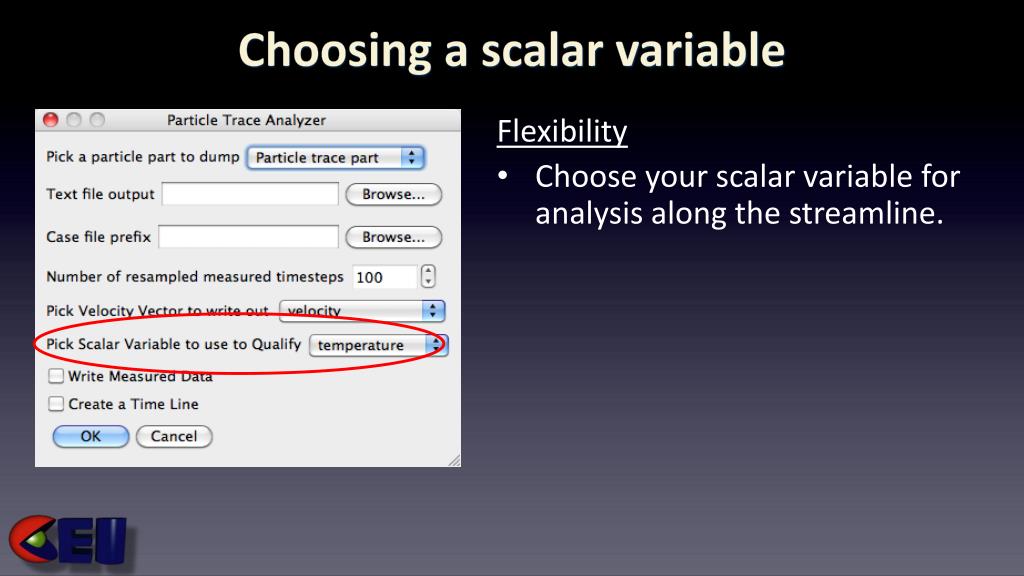 Choosing a scalar variable

Particle Trace Analyzer

Pick a particle part to dump Particle trace part

Text file output Browse...

Case file prefix Browse...

Number of resampled measured timesteps 100

Pick Velocity Vector to write out velocity

Pick Scalar Variable to use to Qualify temperature

Write Measured Data

Create a Time Line

OK Cancel

Flexibility

• Choose your scalar variable for analysis along the streamline.

CEI